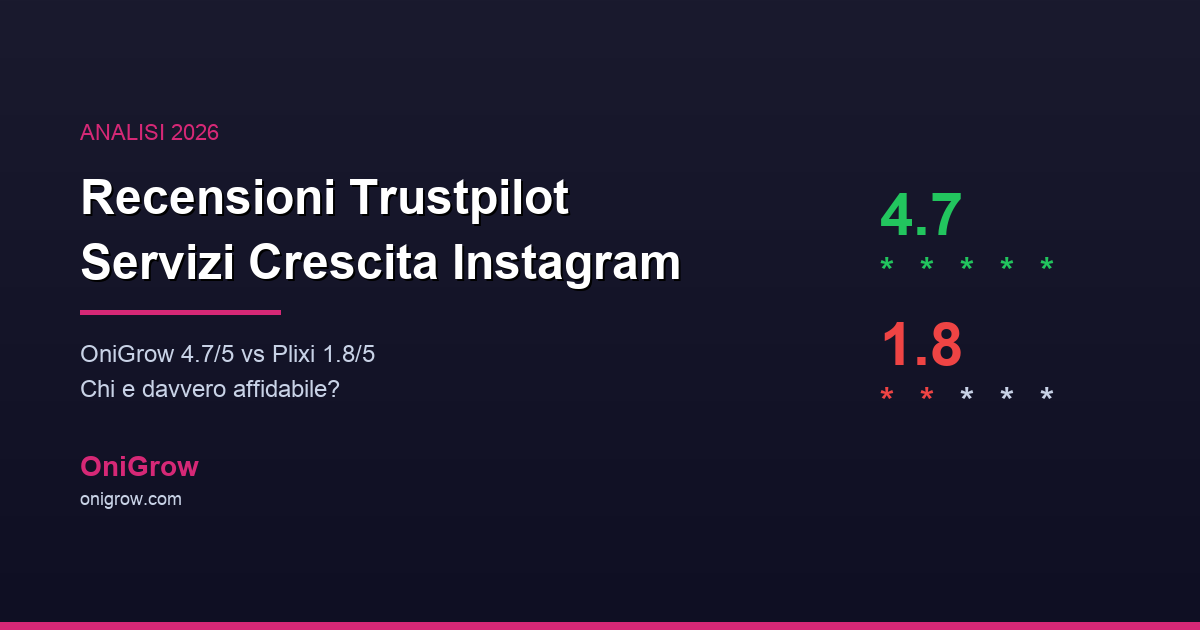 ANALISI 2026

Recensioni Trustpilot Servizi Crescita Instagram

OniGrow 4.7/5 vs Plixi 1.8/5
Chi e davvero affidabile?

OniGrow
onigrow.com

4.7
* * * * *

1.8
* * * * *